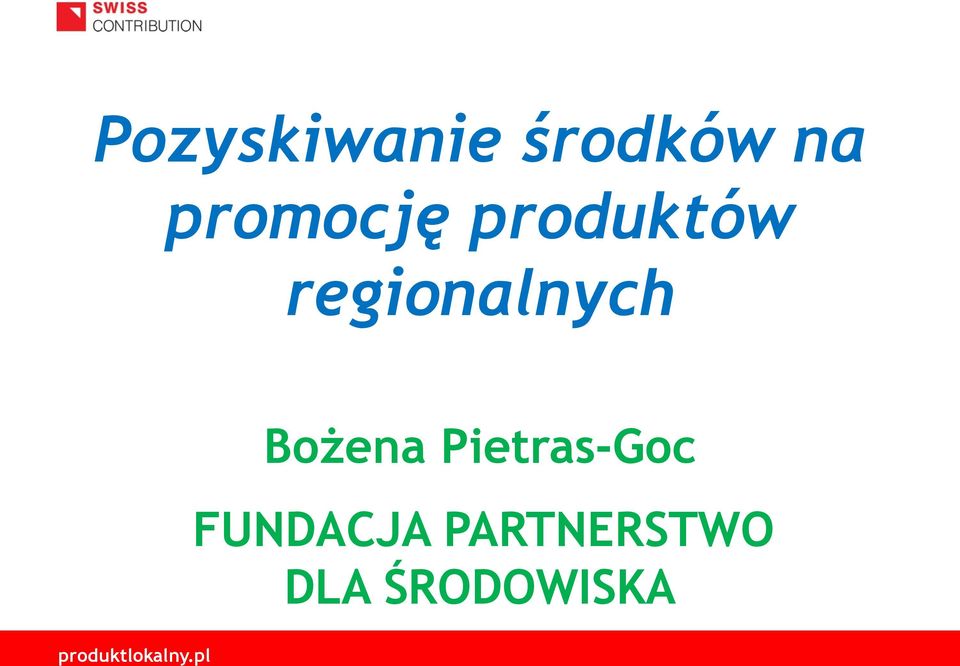 SWISS
CONTRIBUTION

Pozyskiwanie środków na promocję produktów regionalnych

Bożena Pietras-Goc

FUNDACJA PARTNERSTWO DLA ŚRODOWISKA

produktlokalny.pl